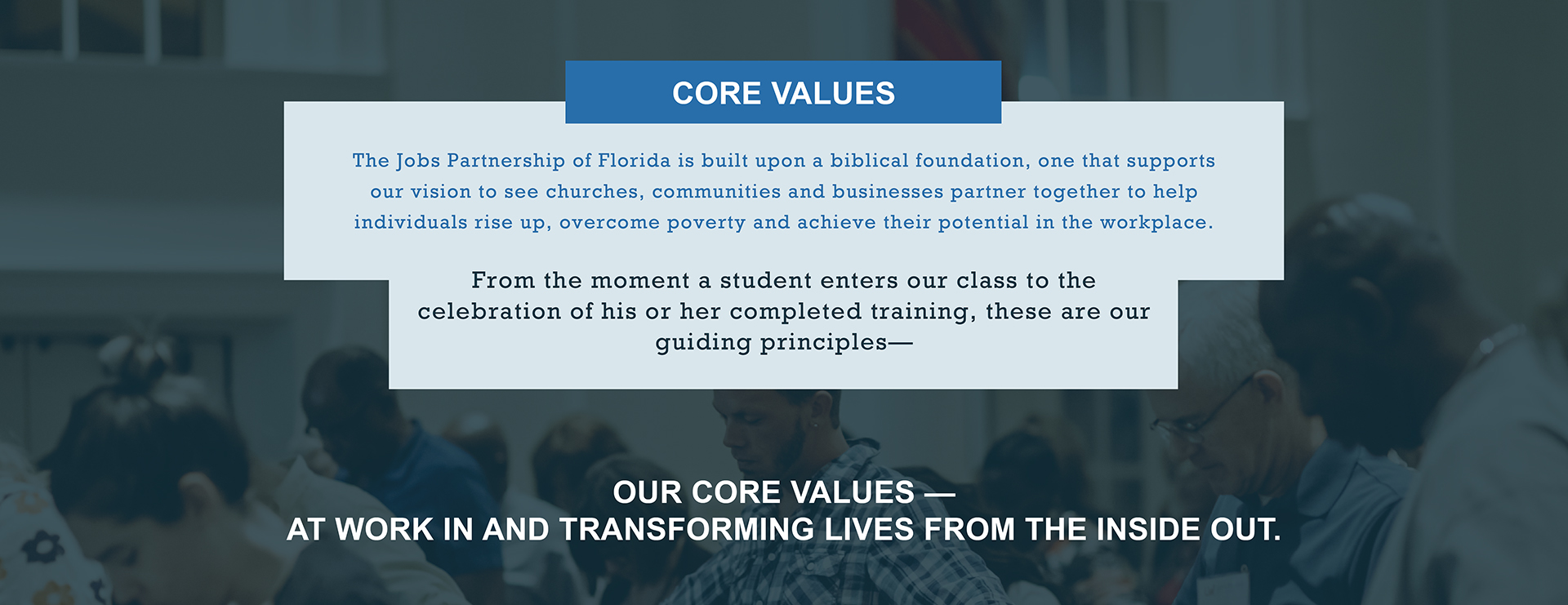 CORE VALUES

The Jobs Partnership of Florida is built upon a biblical foundation, one that supports our vision to see churches, communities and businesses partner together to help individuals rise up, overcome poverty and achieve their potential in the workplace.

From the moment a student enters our class to the celebration of his or her completed training, these are our guiding principles—

OUR CORE VALUES —
AT WORK IN AND TRANSFORMING LIVES FROM THE INSIDE OUT.